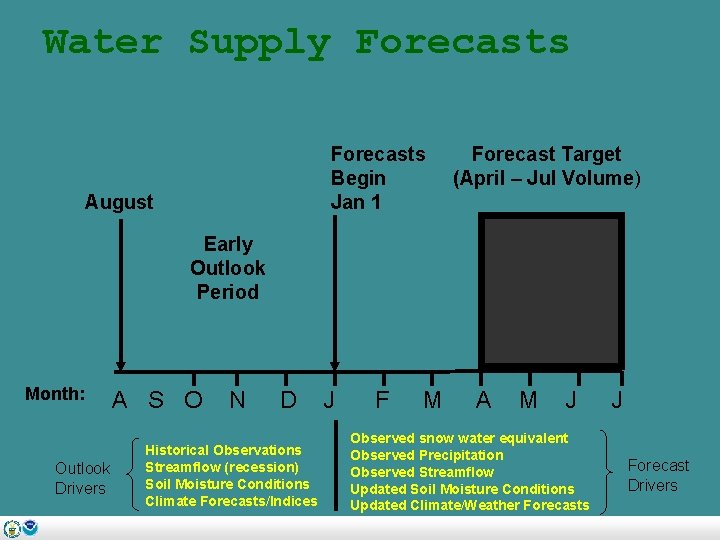 Water Supply Forecasts

August

Early Outlook Period

Forecasts Begin Jan 1

Forecast Target (April – Jul Volume)

Month: A S O N D J F M A M J J

Outlook Drivers

Historical Observations
Streamflow (recession)
Soil Moisture Conditions
Climate Forecasts/Indices

Observed snow water equivalent
Observed Precipitation
Observed Streamflow
Updated Soil Moisture Conditions
Updated Climate/Weather Forecasts

Forecast Drivers